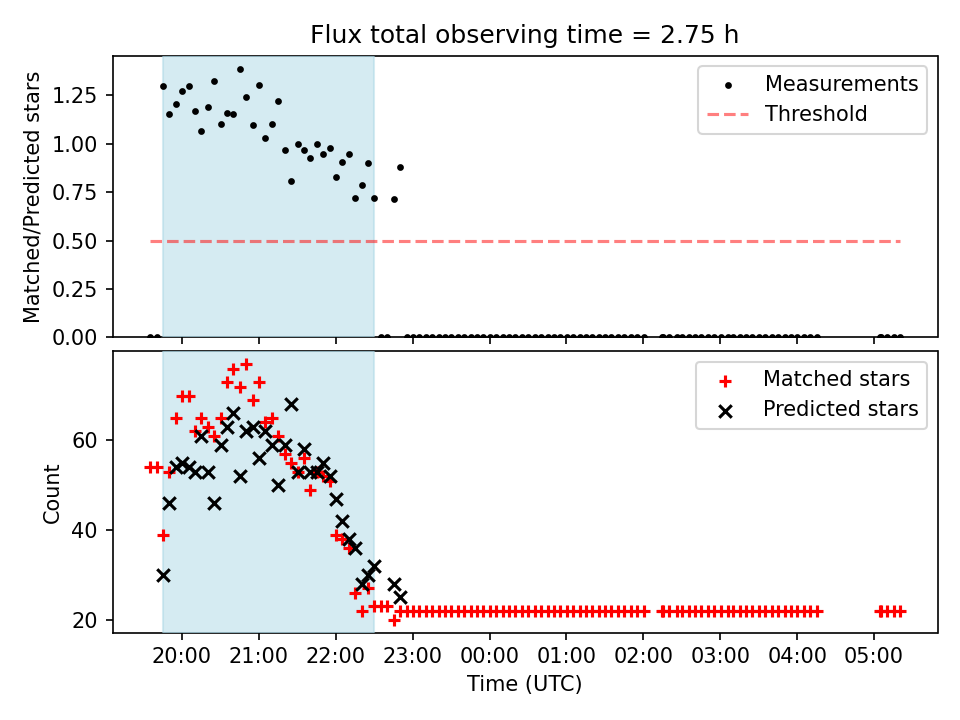 Flux total observing time = 2.75 h

Matched/Predicted stars

1.25
1.00
0.75
0.50
0.25
0.00

Measurements
Threshold

Count

60
40
20

Matched stars
Predicted stars

20:00 21:00 22:00 23:00 00:00 01:00 02:00 03:00 04:00 05:00

Time (UTC)